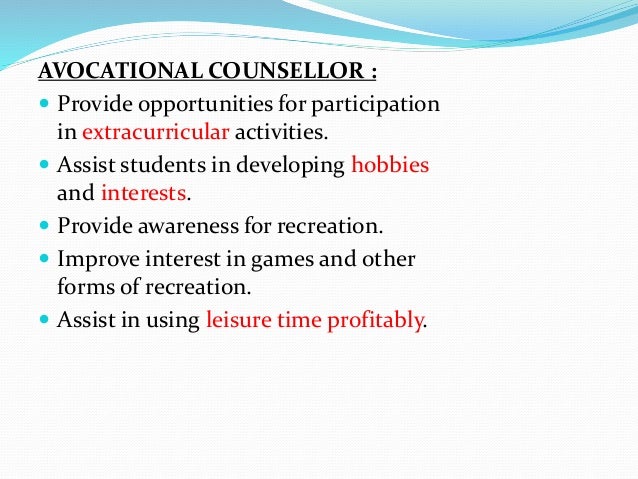 AVOCATIONAL COUNSELLOR :

- Provide opportunities for participation in extracurricular activities.
- Assist students in developing hobbies and interests.
- Provide awareness for recreation.
- Improve interest in games and other forms of recreation.
- Assist in using leisure time profitably.